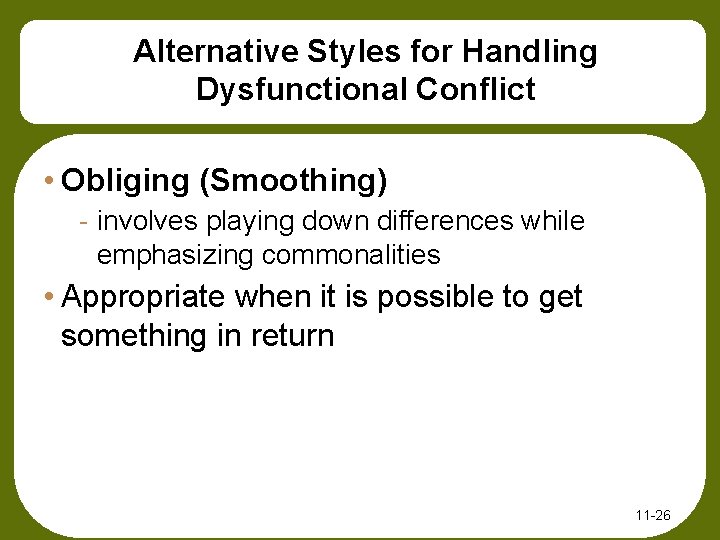 Alternative Styles for Handling Dysfunctional Conflict

• Obliging (Smoothing)
- involves playing down differences while emphasizing commonalities
• Appropriate when it is possible to get something in return

11-26